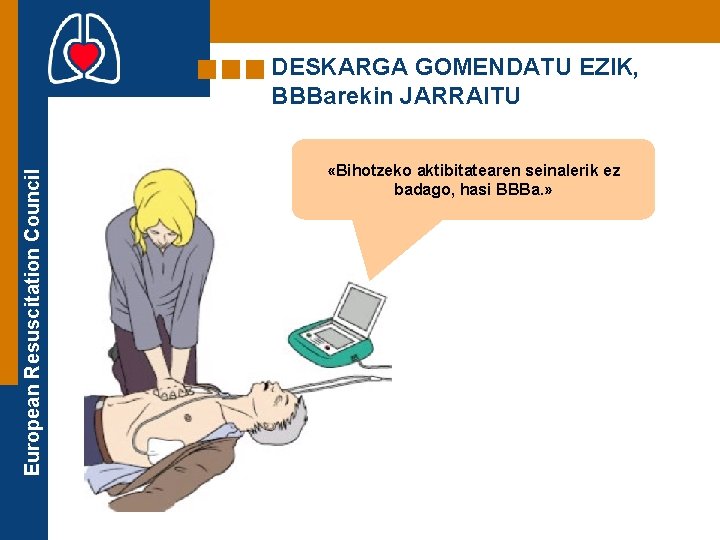 European Resuscitation Council

DESKARGA GOMENDATU EZIK, BBBarekin JARRAITU

«Bihotzeko aktibitatearen seinalerik ez badago, hasi BBBa.»